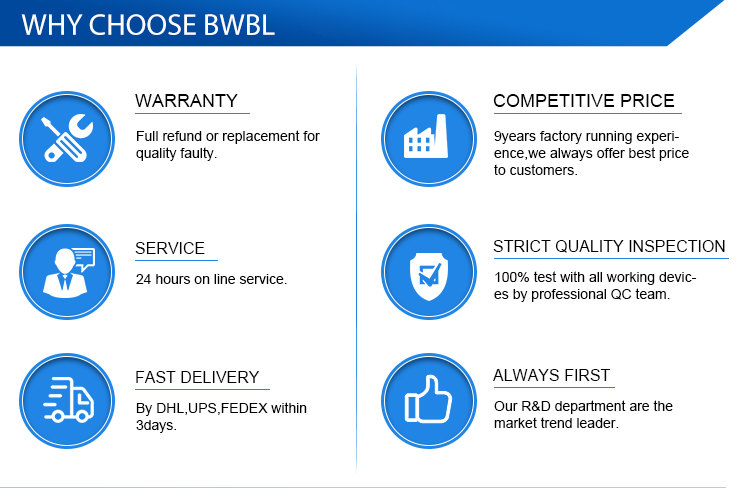 WHY CHOOSE BWBL

WARRANTY

Full refund or replacement for quality faulty.

SERVICE

24 hours on line service.

FAST DELIVERY

By DHL,UPS,FEDEX within 3days.

COMPETITIVE PRICE

9years factory running experience,we always offer best price to customers.

STRICT QUALITY INSPECTION

100% test with all working devices by professional QC team.

ALWAYS FIRST

Our R&D department are the market trend leader.